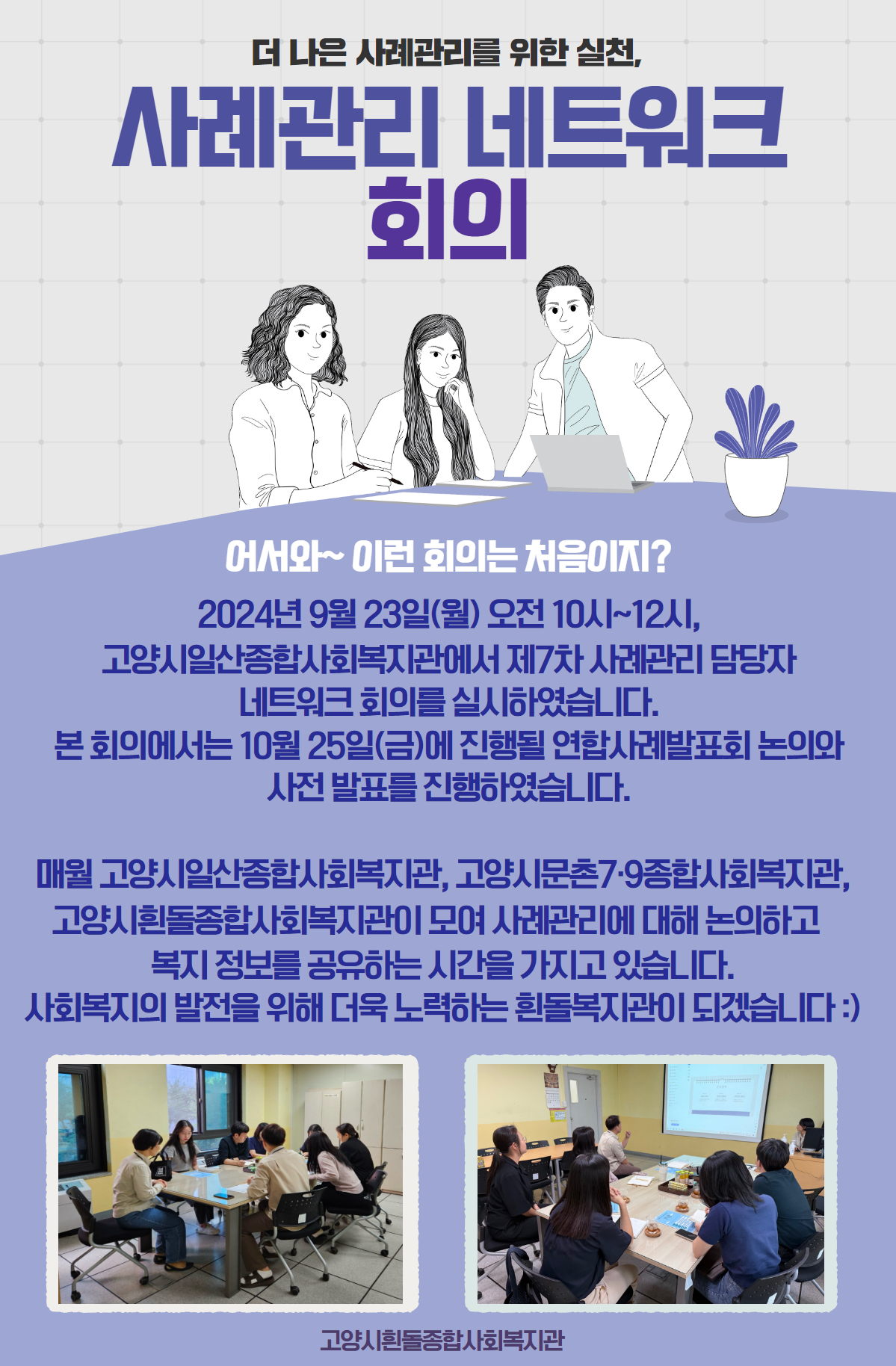 더 나은 사례관리를 위한 실천,

사례관리 네트워크 회의

어서와~ 이런 회의는 처음이지?

2024년 9월 23일(월) 오전 10시~12시, 고양시일산종합사회복지관에서 제7차 사례관리 담당자 네트워크 회의를 실시하였습니다. 본 회의에서는 10월 25일(금)에 진행될 연합사례발표회 논의와 사전 발표를 진행하였습니다.

매월 고양시일산종합사회복지관, 고양시문촌7·9종합사회복지관, 고양시흰돌종합사회복지관이 모여 사례관리에 대해 논의하고 복지 정보를 공유하는 시간을 가지고 있습니다. 사회복지의 발전을 위해 더욱 노력하는 흰돌복지관이 되겠습니다 :)

고양시흰돌종합사회복지관